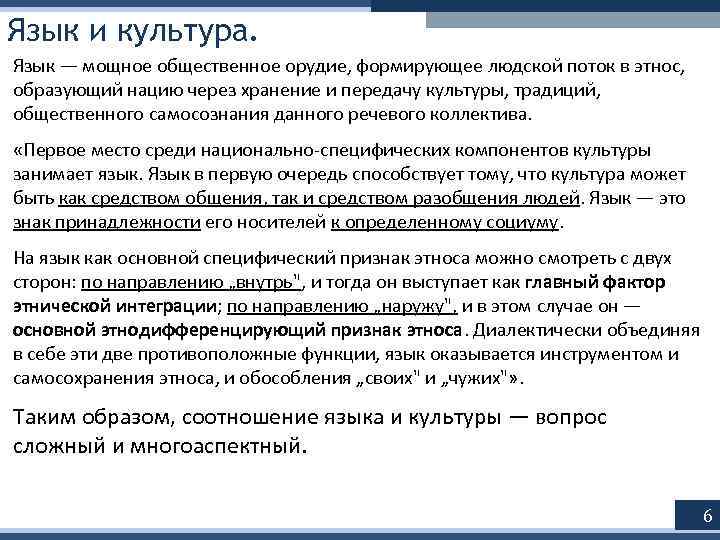 Язык и культура.

Язык — мощное общественное орудие, формирующее людской поток в этнос, образующий нацию через хранение и передачу культуры, традиций, общественного самосознания данного речевого коллектива.

«Первое место среди национально-специфических компонентов культуры занимает язык. Язык в первую очередь способствует тому, что культура может быть как средством общения, так и средством разобщения людей. Язык — это знак принадлежности его носителей к определенному социуму.

На язык как основной специфический признак этноса можно смотреть с двух сторон: по направлению „внутрь", и тогда он выступает как главный фактор этнической интеграции; по направлению „наружу", и в этом случае он — основной этнодифференцирующий признак этноса. Диалектически объединяя в себе эти две противоположные функции, язык оказывается инструментом и самосохранения этноса, и обособления „своих" и „чужих"».

Таким образом, соотношение языка и культуры — вопрос сложный и многоаспектный.

6